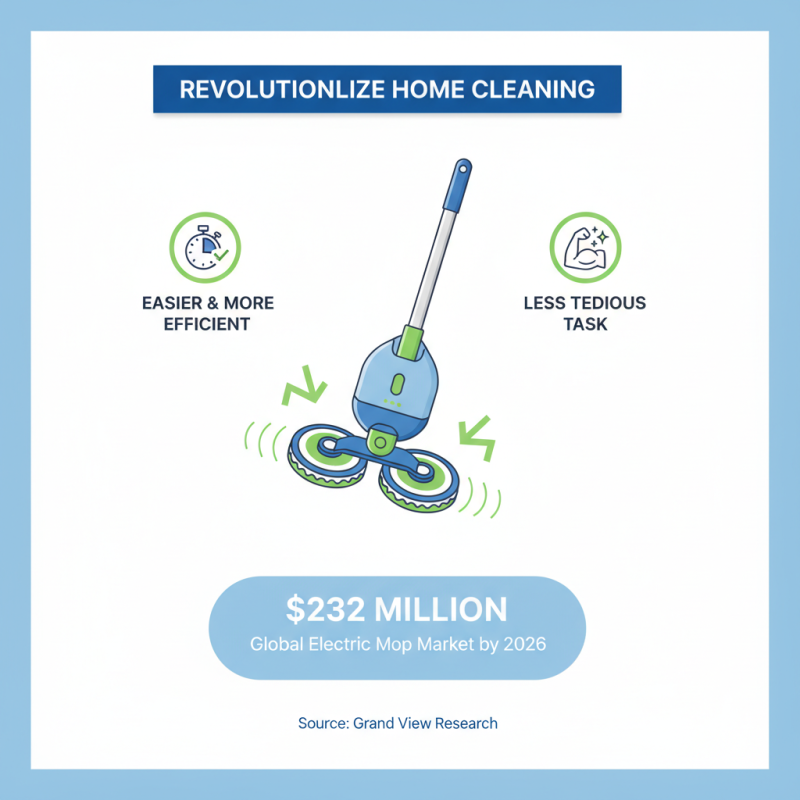 REVOLUTIONLIZE HOME CLEANING

EASIER & MORE EFFICIENT

LESS TEDIOUS TASK

$232 MILLION
Global Electric Mop Market by 2026

Source: Grand View Research